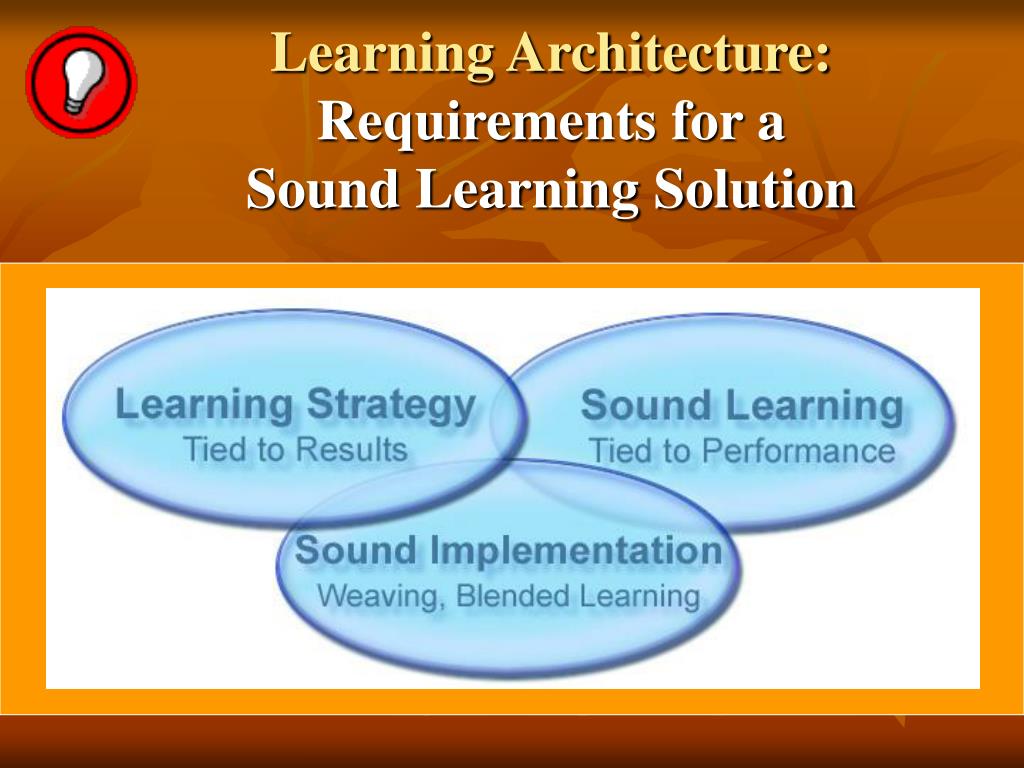 Learning Architecture:
Requirements for a
Sound Learning Solution

Learning Strategy
Tied to Results

Sound Learning
Tied to Performance

Sound Implementation
Weaving, Blended Learning